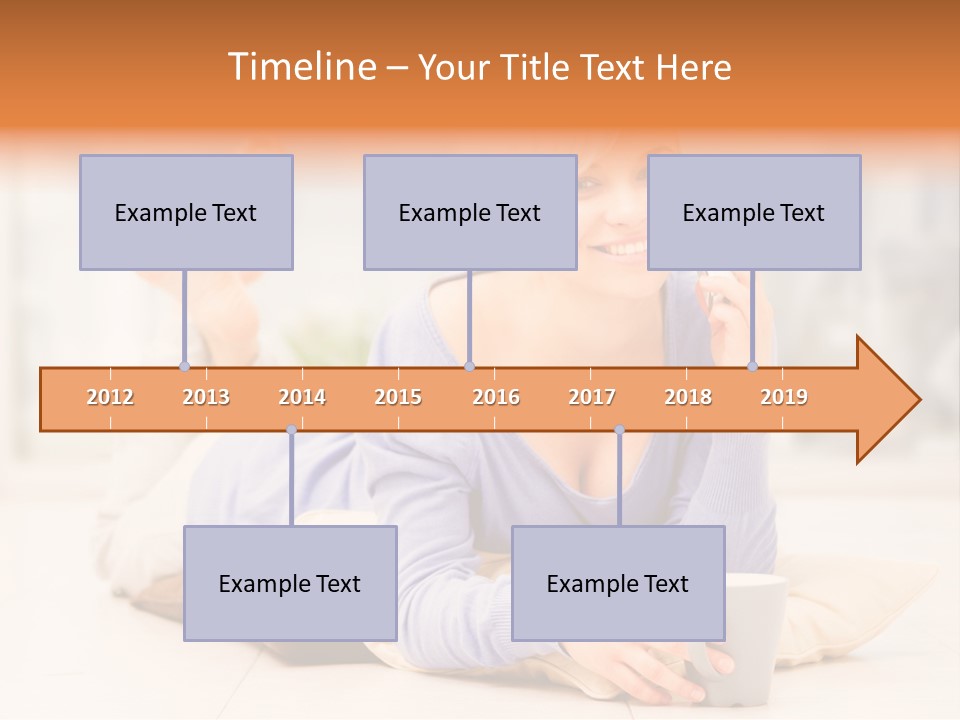 Timeline – Your Title Text Here

Example Text

Example Text

Example Text

2012 2013 2014 2015 2016 2017 2018 2019

Example Text

Example Text